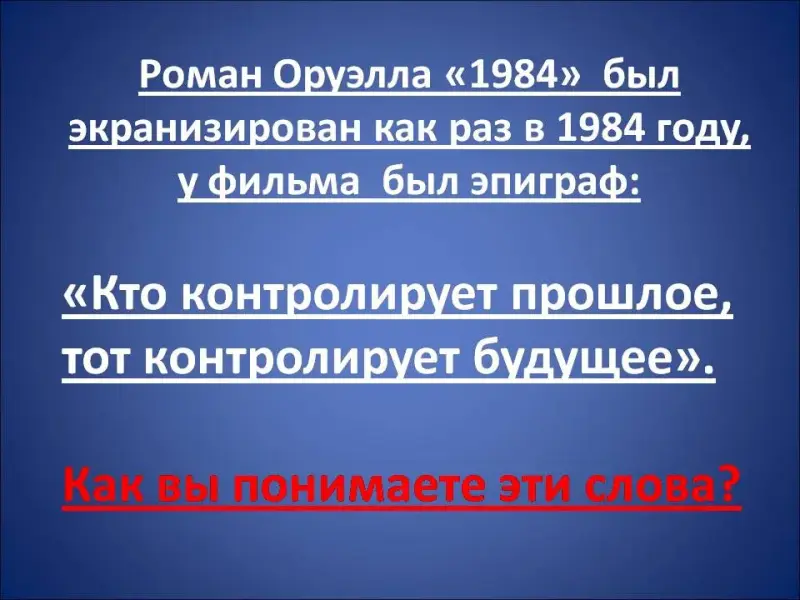 Роман Оруэлла «1984» был экранизирован как раз в 1984 году, у фильма был эпиграф:

«Кто контролирует прошлое, тот контролирует будущее».

Как вы понимаете эти слова?